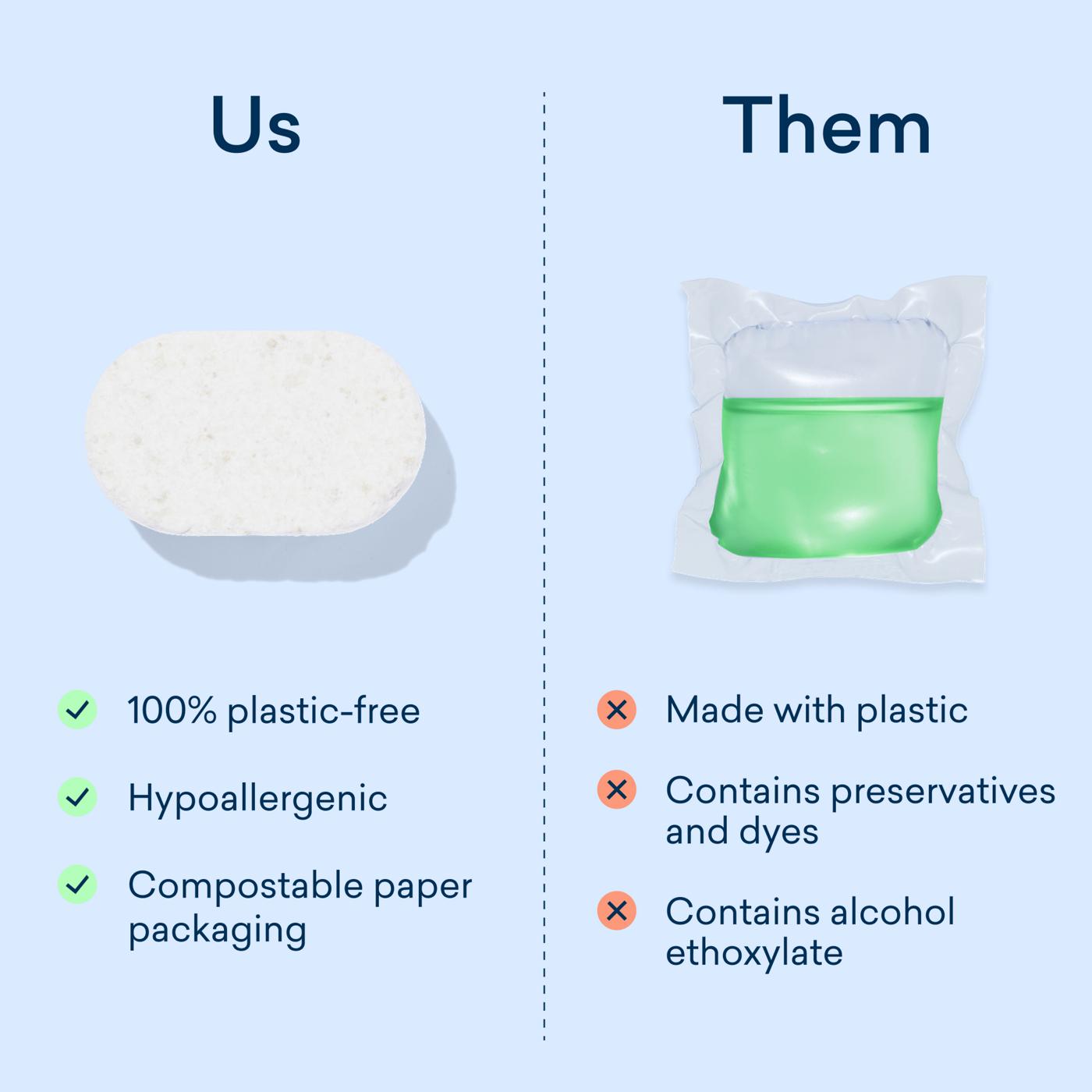 Us

100% plastic-free

Hypoallergenic

Compostable paper packaging

Them

Made with plastic

Contains preservatives and dyes

Contains alcohol ethoxylate